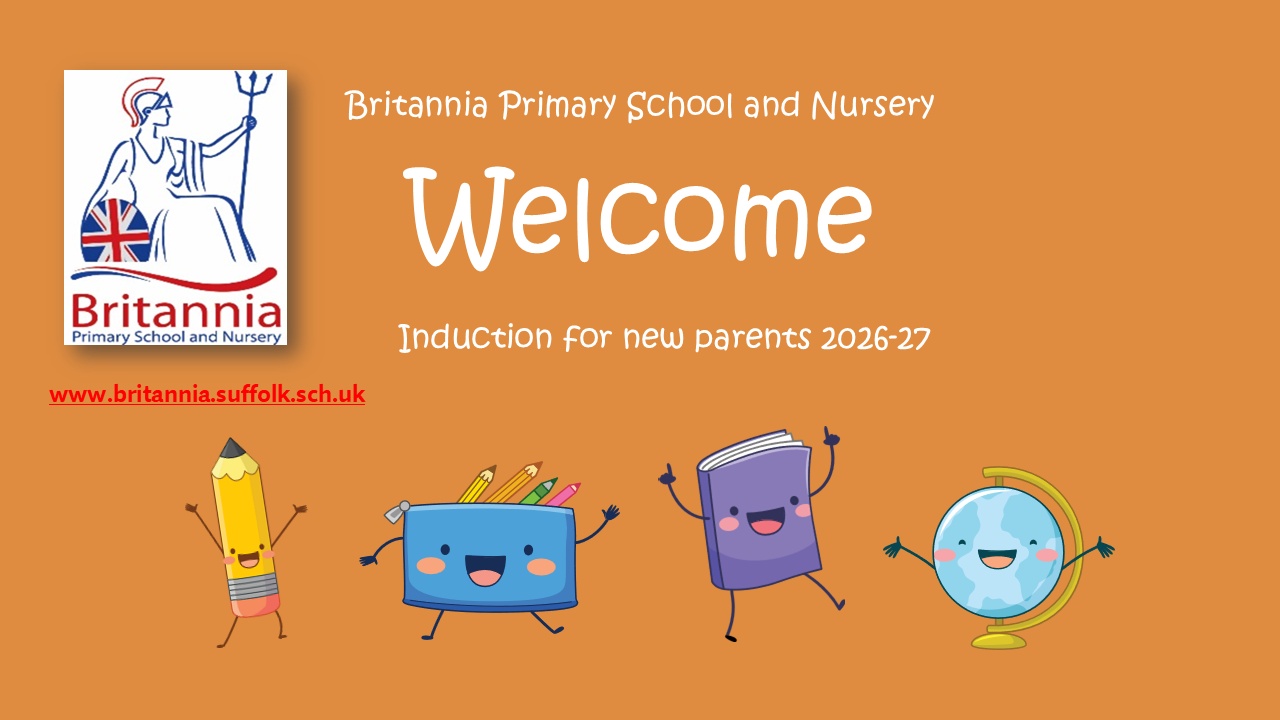 Britannia
Primary School and Nursery

Britannia Primary School and Nursery

Welcome

Induction for new parents 2026-27

www.britannia.suffolk.sch.uk